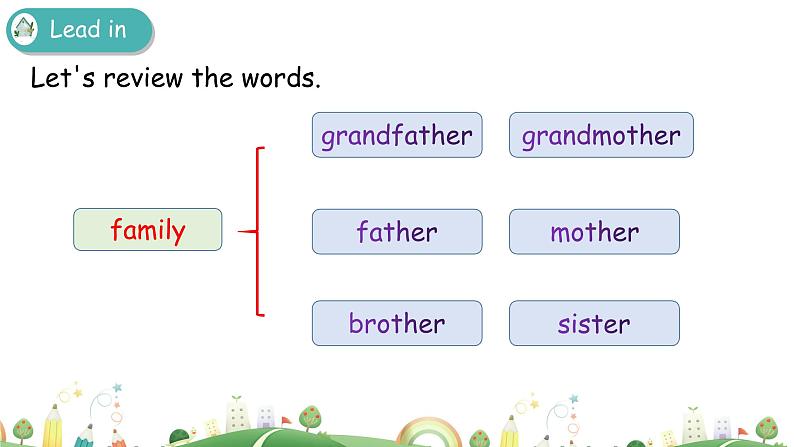 Lead in

Let's review the words.

family

grandfather grandmother

father mother

brother sister